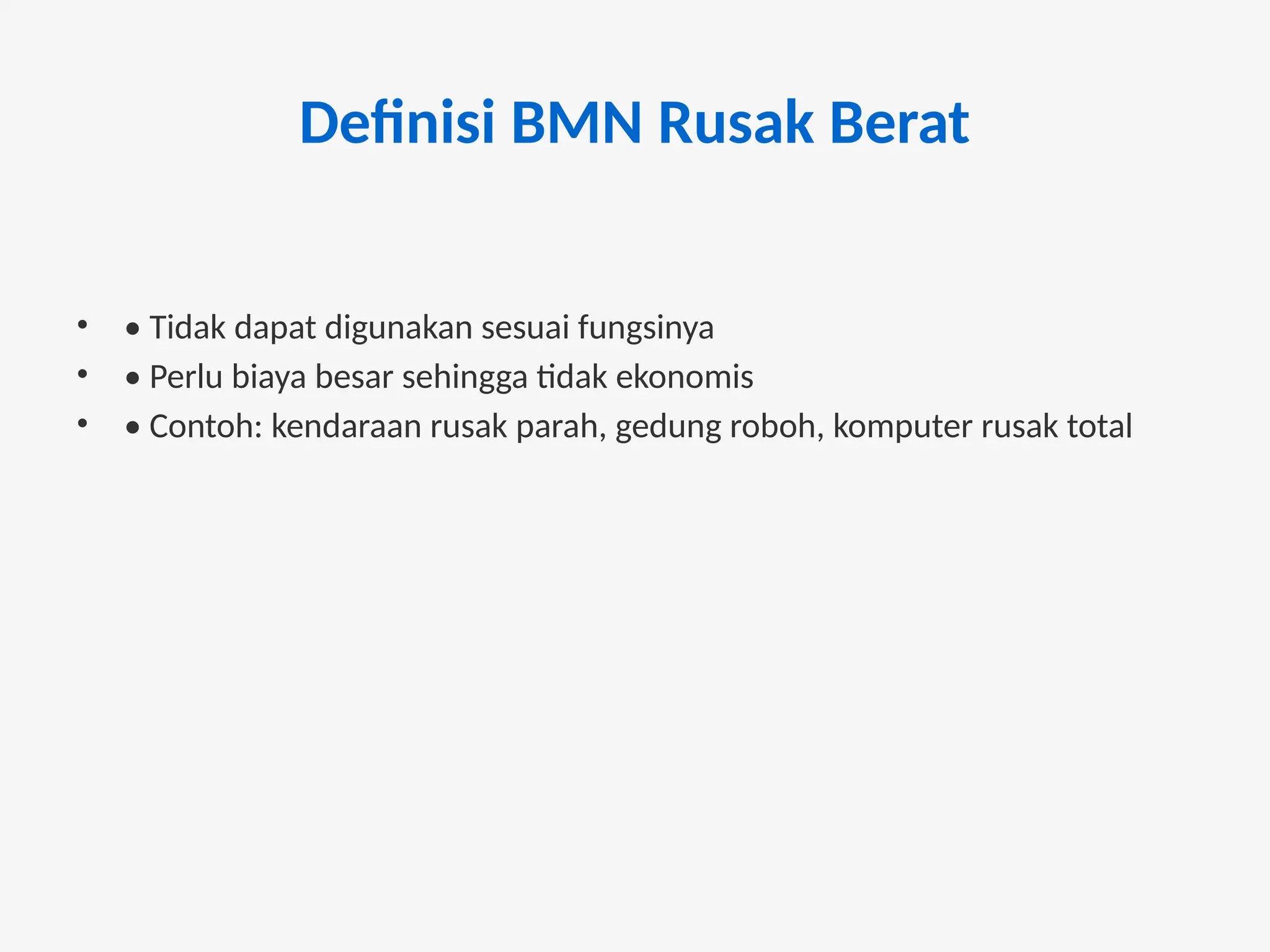 Definisi BMN Rusak Berat

• • Tidak dapat digunakan sesuai fungsinya
• • Perlu biaya besar sehingga tidak ekonomis
• • Contoh: kendaraan rusak parah, gedung roboh, komputer rusak total